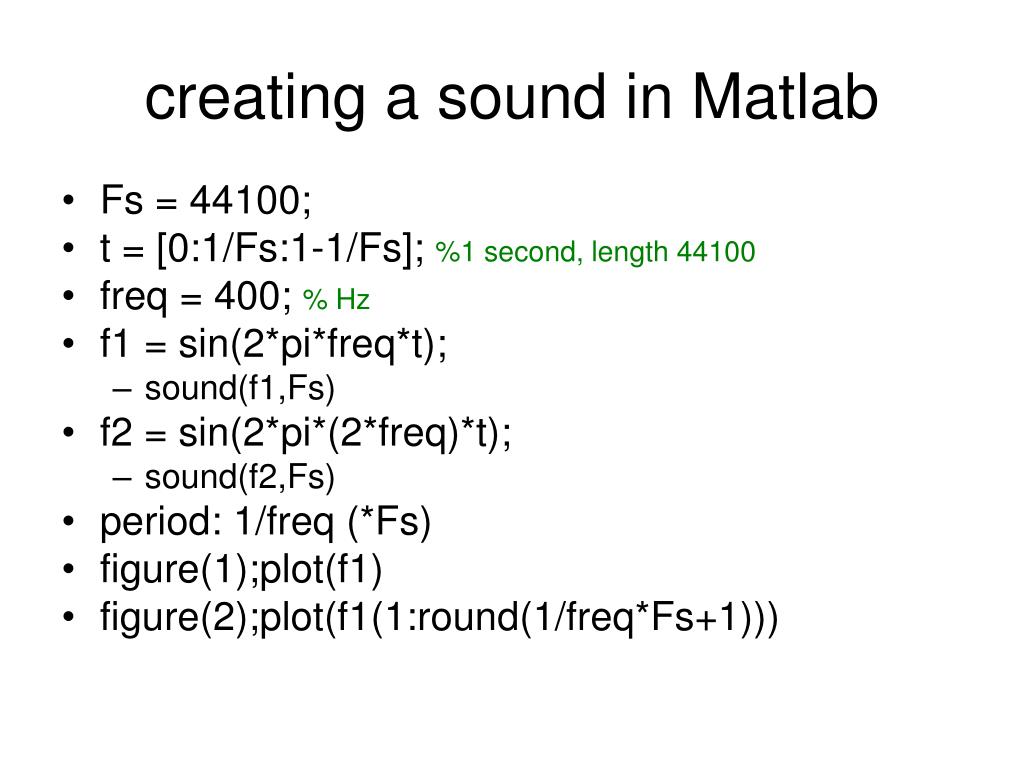 creating a sound in Matlab

• Fs = 44100;
• t = [0:1/Fs:1-1/Fs]; %1 second, length 44100
• freq = 400; % Hz
• f1 = sin(2*pi*freq*t);
  – sound(f1,Fs)
• f2 = sin(2*pi*(2*freq)*t);
  – sound(f2,Fs)
• period: 1/freq (*Fs)
• figure(1);plot(f1)
• figure(2);plot(f1(1:round(1/freq*Fs+1)))